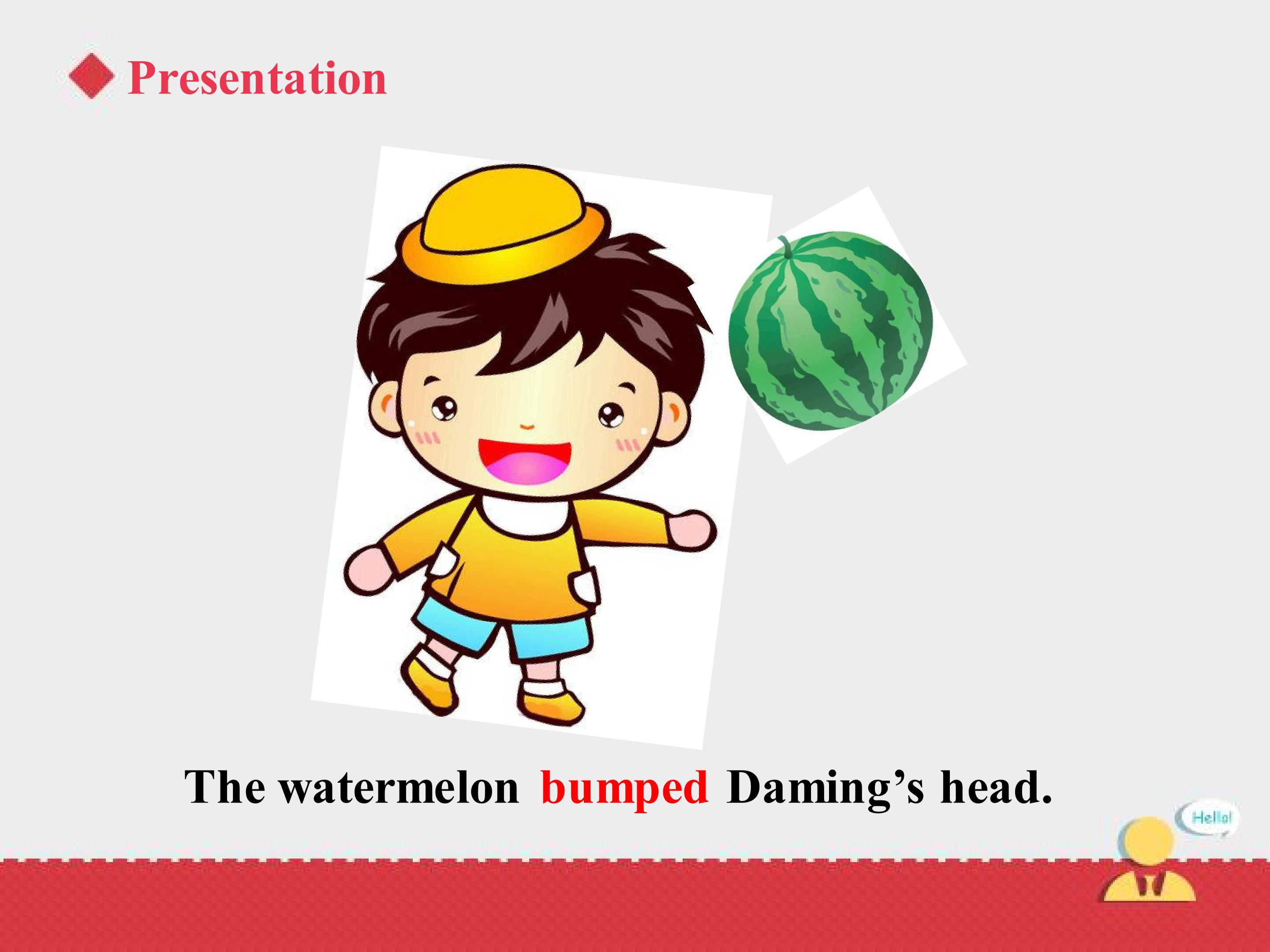 Presentation

The watermelon bumped Daming’s head.

Hello!